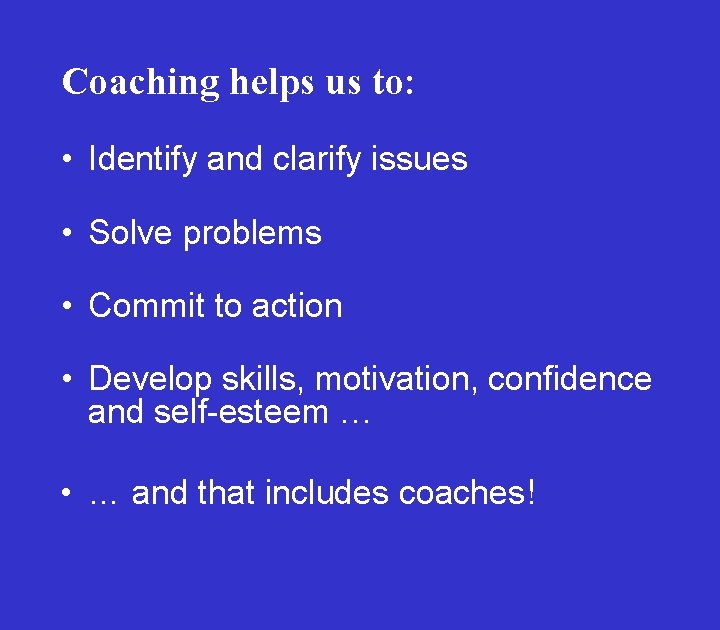 Coaching helps us to:

• Identify and clarify issues

• Solve problems

• Commit to action

• Develop skills, motivation, confidence and self-esteem …

• … and that includes coaches!